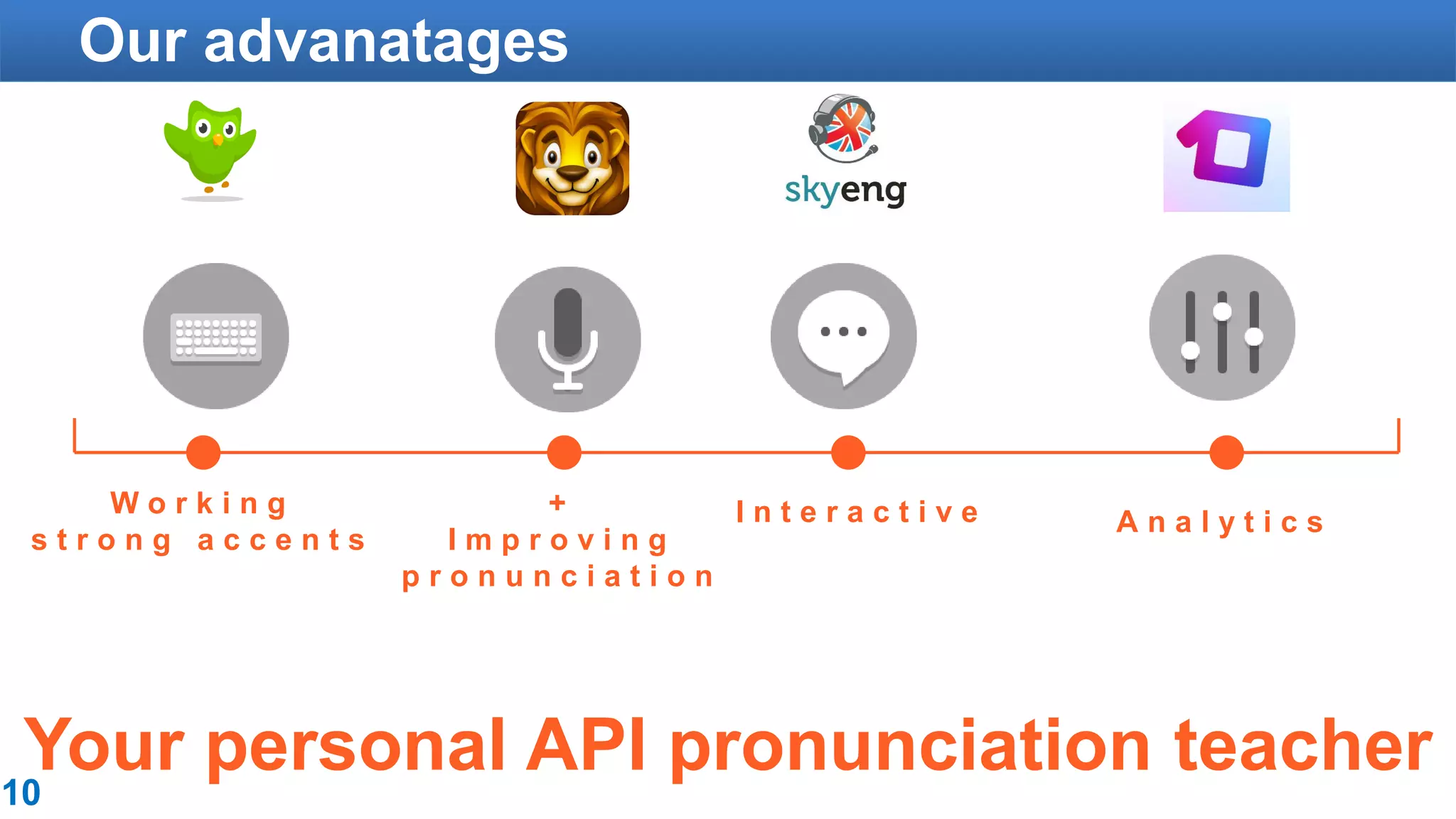 Our advanatages

skyeng

Working strong accents

+ Improving pronunciation

Interactive

Analytics

Your personal API pronunciation teacher

10